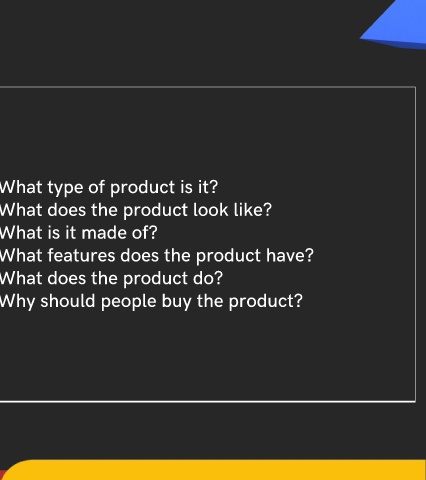 What type of product is it?
What does the product look like?
What is it made of?
What features does the product have?
What does the product do?
Why should people buy the product?